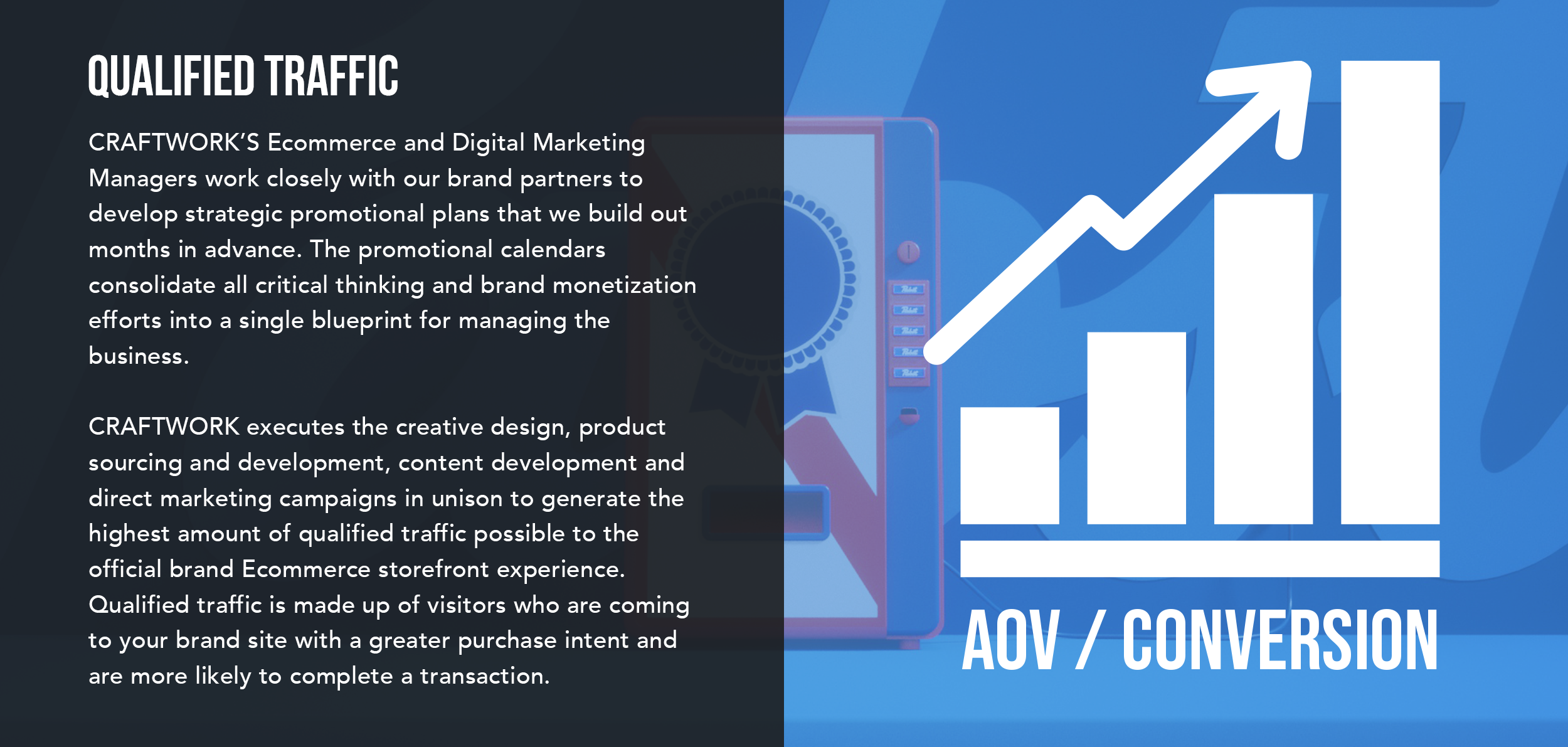 QUALIFIED TRAFFIC

CRAFTWORK'S Ecommerce and Digital Marketing Managers work closely with our brand partners to develop strategic promotional plans that we build out months in advance. The promotional calendars consolidate all critical thinking and brand monetization efforts into a single blueprint for managing the business.

CRAFTWORK executes the creative design, product sourcing and development, content development and direct marketing campaigns in unison to generate the highest amount of qualified traffic possible to the official brand Ecommerce storefront experience. Qualified traffic is made up of visitors who are coming to your brand site with a greater purchase intent and are more likely to complete a transaction.

AOV / CONVERSION